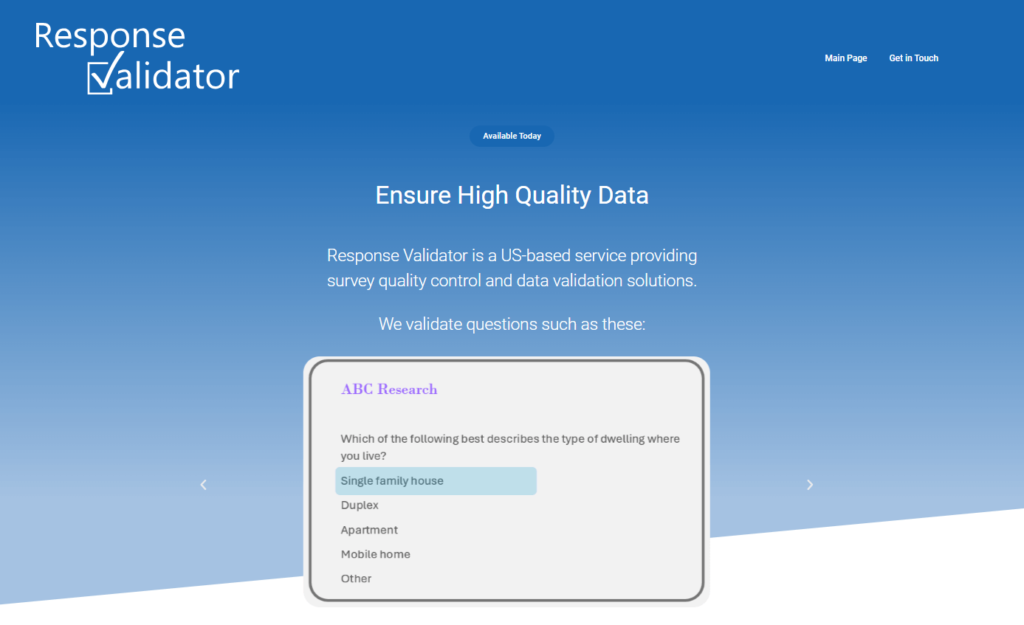 Response Validator

Main Page Get in Touch

Available Today

Ensure High Quality Data

Response Validator is a US-based service providing survey quality control and data validation solutions.

We validate questions such as these:

ABC Research

Which of the following best describes the type of dwelling where you live?

Single family house

Duplex

Apartment

Mobile home

Other